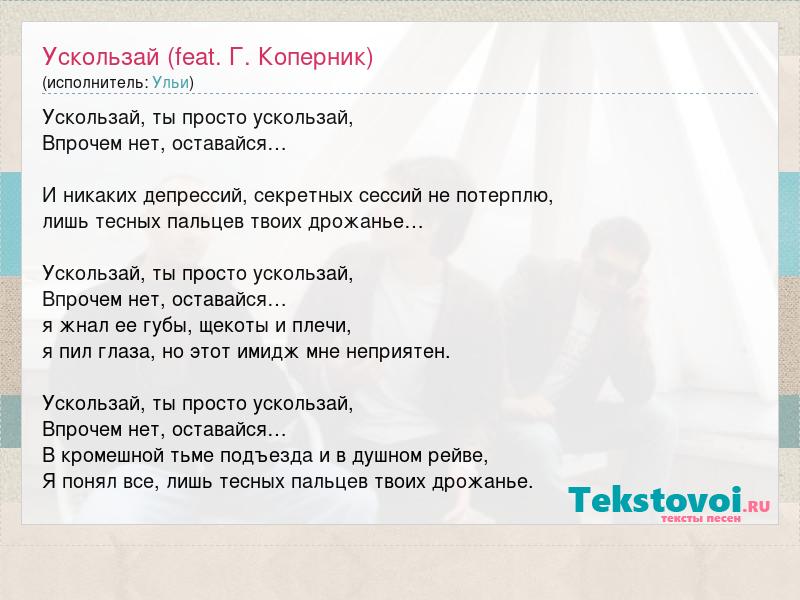 Ускользай (feat. Г. Коперник)
(исполнитель: Ульи)

Ускользай, ты просто ускользай,
Впрочем нет, оставайся…

И никаких депрессий, секретных сессий не потерплю,
лишь тесных пальцев твоих дрожанье…

Ускользай, ты просто ускользай,
Впрочем нет, оставайся…
я жнал ее губы, щекоты и плечи,
я пил глаза, но этот имидж мне неприятен.

Ускользай, ты просто ускользай,
Впрочем нет, оставайся…
В кромешной тьме подъезда и в душном рейве,
Я понял все, лишь тесных пальцев твоих дрожанье.

Tekstovoi.RU
тексты песен